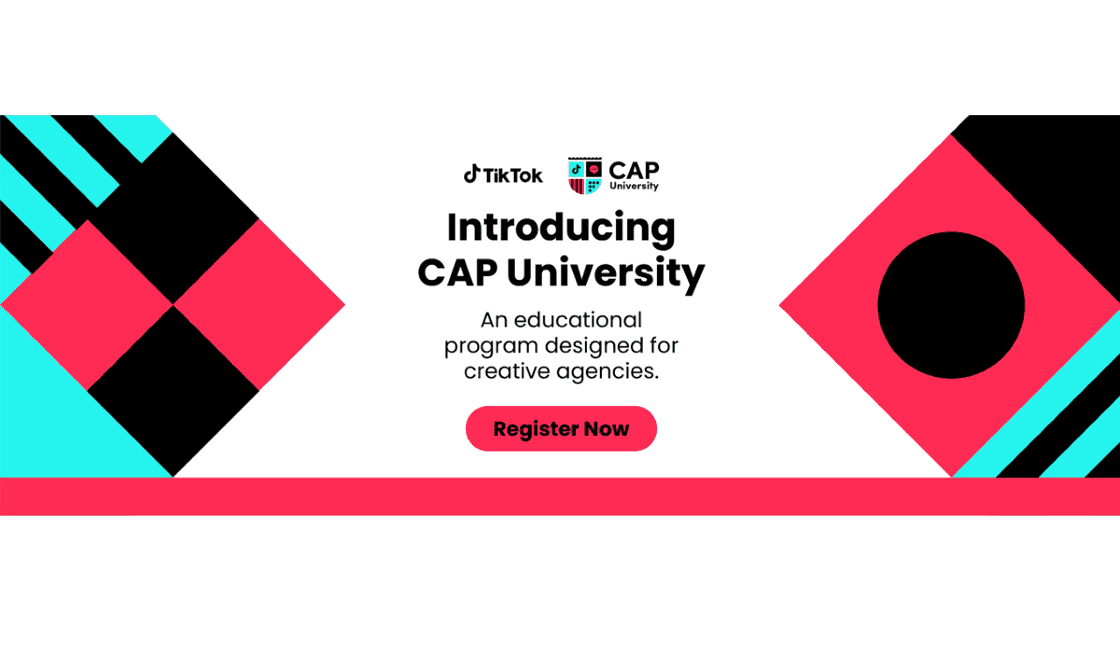 TikTok CAP University

Introducing CAP University

An educational program designed for creative agencies.

Register Now